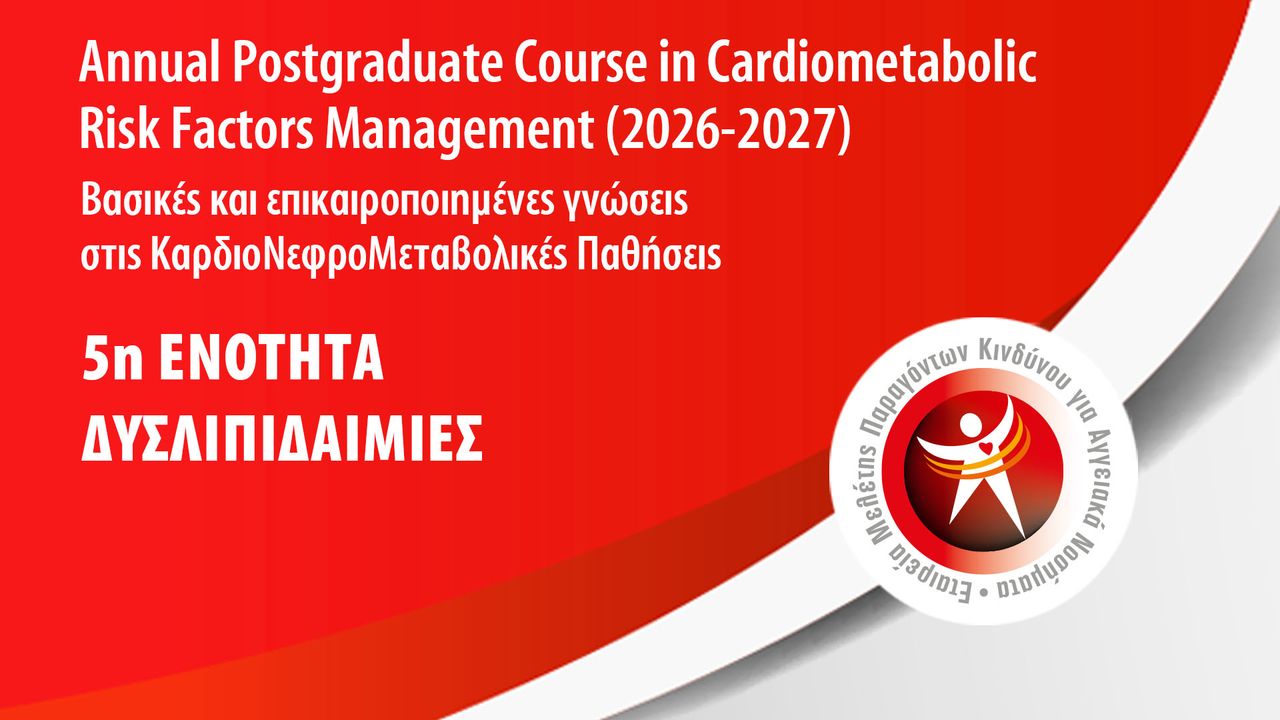 Annual Postgraduate Course in Cardiometabolic Risk Factors Management (2026-2027)

Βασικές και επικαιροποιημένες γνώσεις στις ΚαρδιοΝεφροΜεταβολικές Παθήσεις

5η ΕΝΟΤΗΤΑ
ΔΥΣΛΙΠΙΔΑΙΜΙΕΣ

Εταιρεία Μελέτης Παραγόντων Κινδύνου για Αγγειακά Νοσήματα •